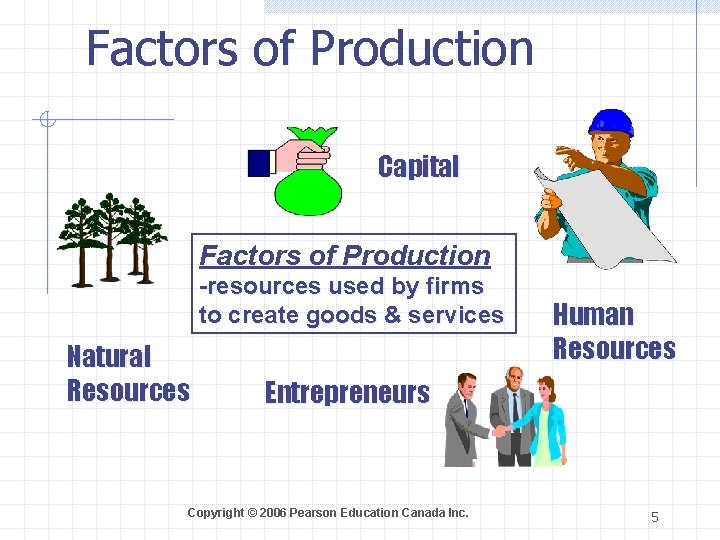 Factors of Production

Capital

Factors of Production
-resources used by firms to create goods & services

Human Resources

Natural Resources

Entrepreneurs

Copyright © 2006 Pearson Education Canada Inc.

5